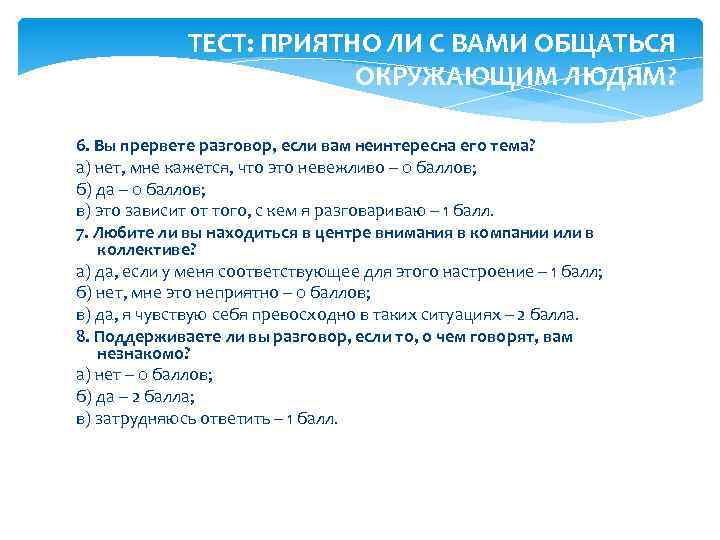 ТЕСТ: ПРИЯТНО ЛИ С ВАМИ ОБЩАТЬСЯ ОКРУЖАЮЩИМ ЛЮДЯМ?

6. Вы прервете разговор, если вам неинтересна его тема?
а) нет, мне кажется, что это невежливо – 0 баллов;
б) да – 0 баллов;
в) это зависит от того, с кем я разговариваю – 1 балл.
7. Любите ли вы находиться в центре внимания в компании или в коллективе?
а) да, если у меня соответствующее для этого настроение – 1 балл;
б) нет, мне это неприятно – 0 баллов;
в) да, я чувствую себя превосходно в таких ситуациях – 2 балла.
8. Поддерживаете ли вы разговор, если то, о чем говорят, вам незнакомо?
а) нет – 0 баллов;
б) да – 2 балла;
в) затрудняюсь ответить – 1 балл.